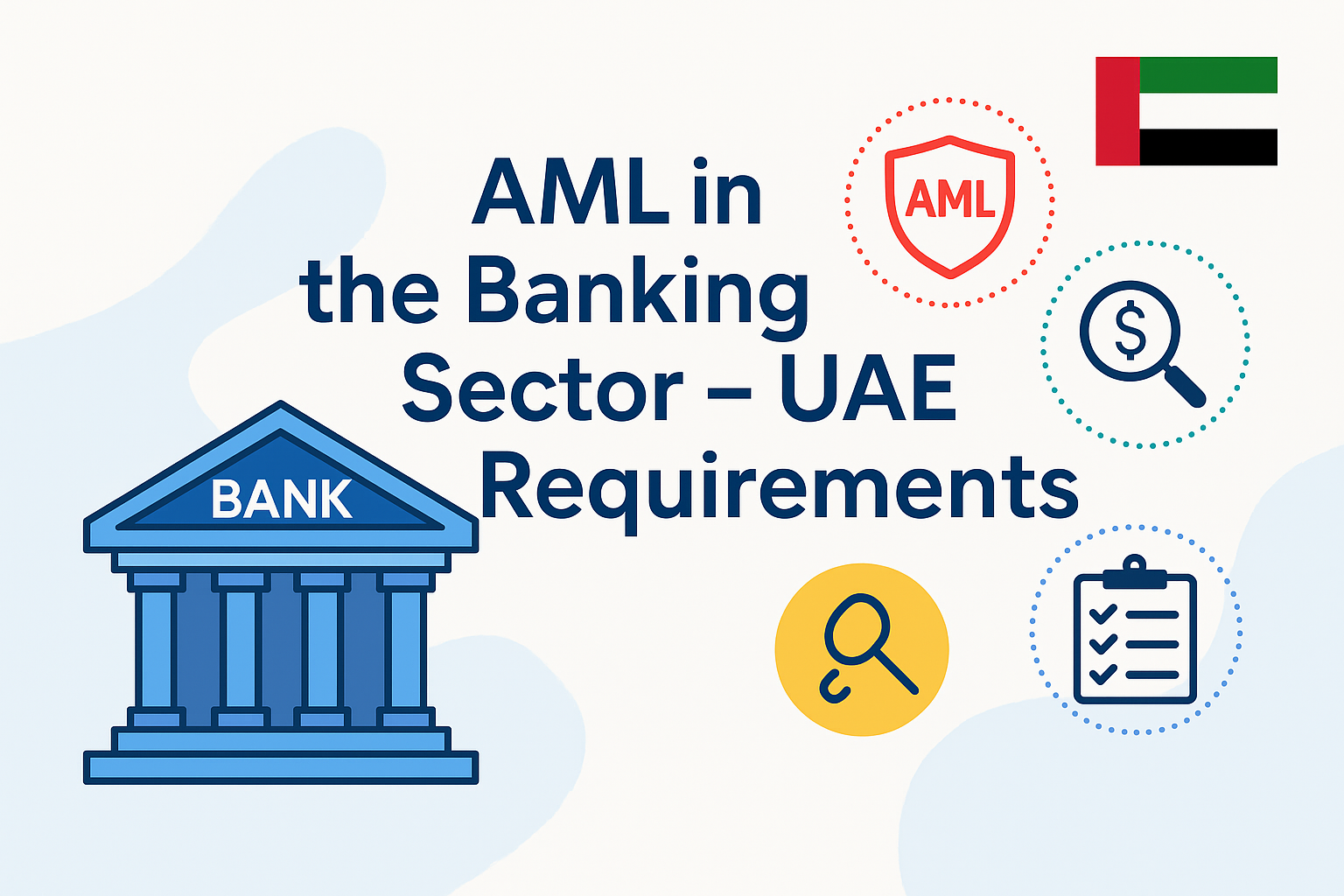 AML in the Banking Sector – UAE Requirements

AML

$

BANK